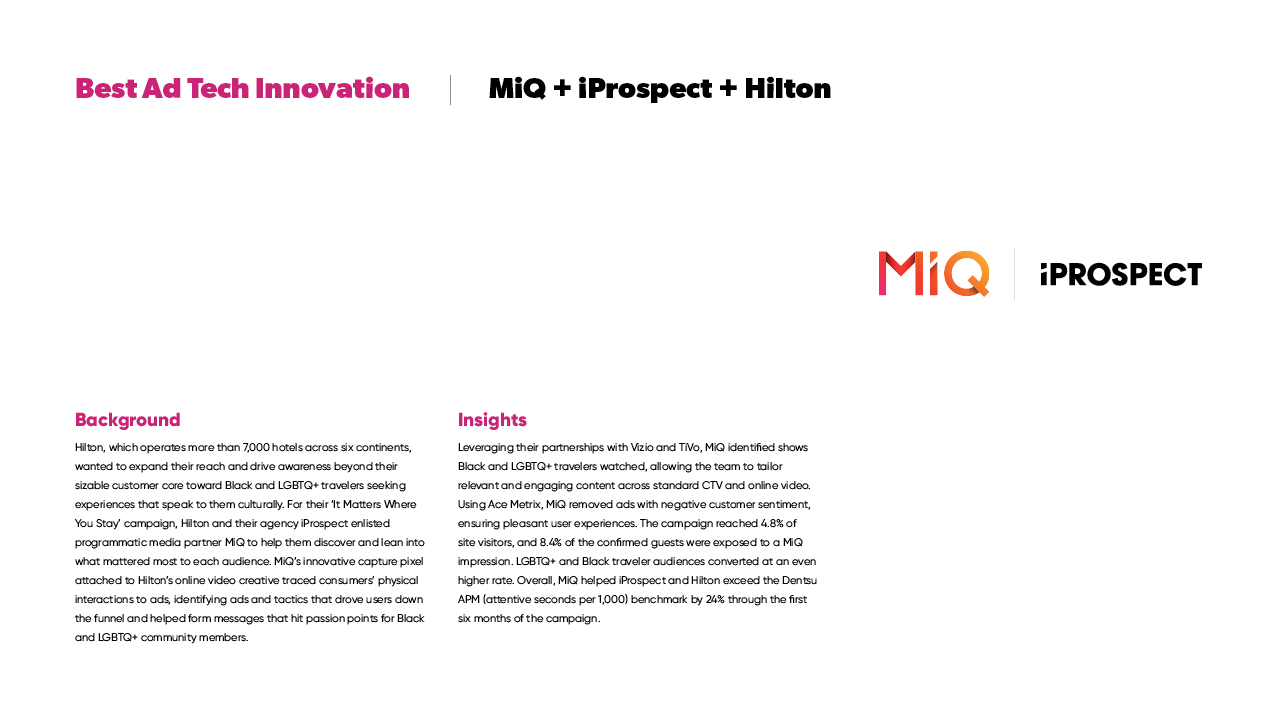 Best Ad Tech Innovation

MiQ + iProspect + Hilton

MiQ

iPROSPECT

Background

Hilton, which operates more than 7,000 hotels across six continents, wanted to expand their reach and drive awareness beyond their sizable customer core toward Black and LGBTQ+ travelers seeking experiences that speak to them culturally. For their 'It Matters Where You Stay' campaign, Hilton and their agency iProspect enlisted programmatic media partner MiQ to help them discover and lean into what mattered most to each audience. MiQ's innovative capture pixel attached to Hilton's online video creative traced consumers' physical interactions to ads, identifying ads and tactics that drove users down the funnel and helped form messages that hit passion points for Black and LGBTQ+ community members.

Insights

Leveraging their partnerships with Vizio and TiVo, MiQ identified shows Black and LGBTQ+ travelers watched, allowing the team to tailor relevant and engaging content across standard CTV and online video. Using Ace Metrix, MiQ removed ads with negative customer sentiment, ensuring pleasant user experiences. The campaign reached 4.8% of site visitors, and 8.4% of the confirmed guests were exposed to a MiQ impression. LGBTQ+ and Black traveler audiences converted at an even higher rate. Overall, MiQ helped iProspect and Hilton exceed the Dentsu APM (attentive seconds per 1,000) benchmark by 24% through the first six months of the campaign.